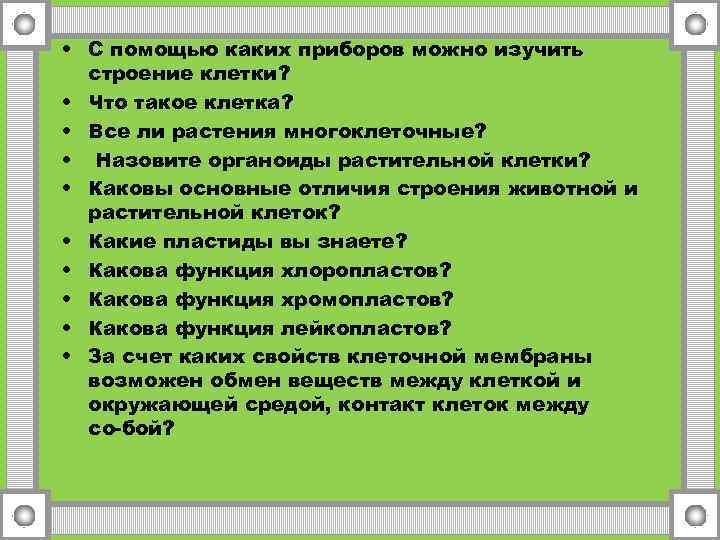 • С помощью каких приборов можно изучить строение клетки?
• Что такое клетка?
• Все ли растения многоклеточные?
• Назовите органоиды растительной клетки?
• Каковы основные отличия строения животной и растительной клеток?
• Какие пластиды вы знаете?
• Какова функция хлоропластов?
• Какова функция хромопластов?
• Какова функция лейкопластов?
• За счет каких свойств клеточной мембраны возможен обмен веществ между клеткой и окружающей средой, контакт клеток между со-бой?